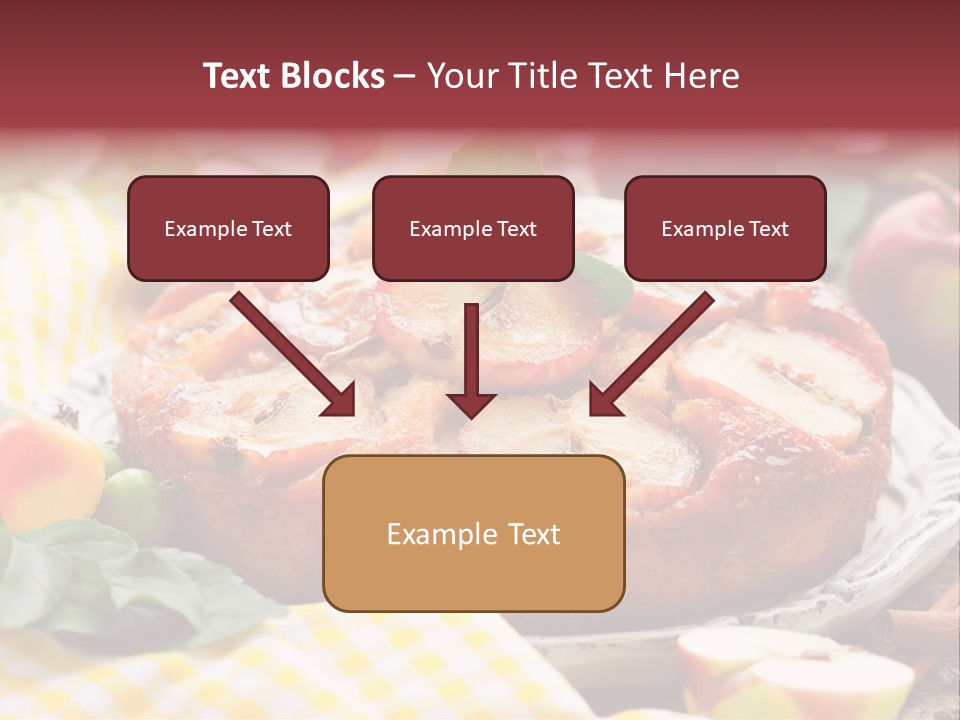 Text Blocks – Your Title Text Here

Example Text

Example Text

Example Text

Example Text